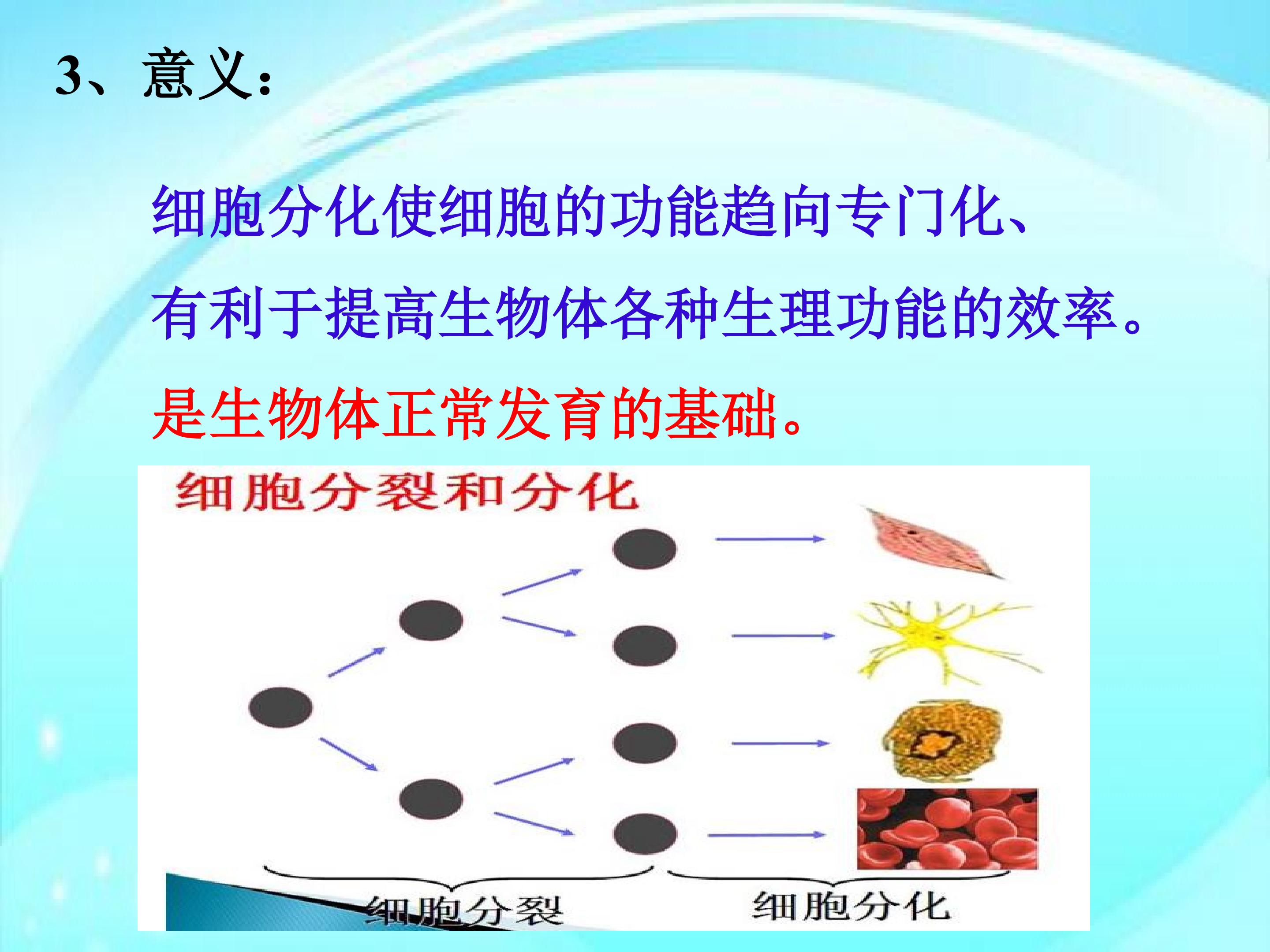 3、意义：

细胞分化使细胞的功能趋向专门化、有利于提高生物体各种生理功能的效率。

是生物体正常发育的基础。

细胞分裂和分化

细胞分裂

细胞分化